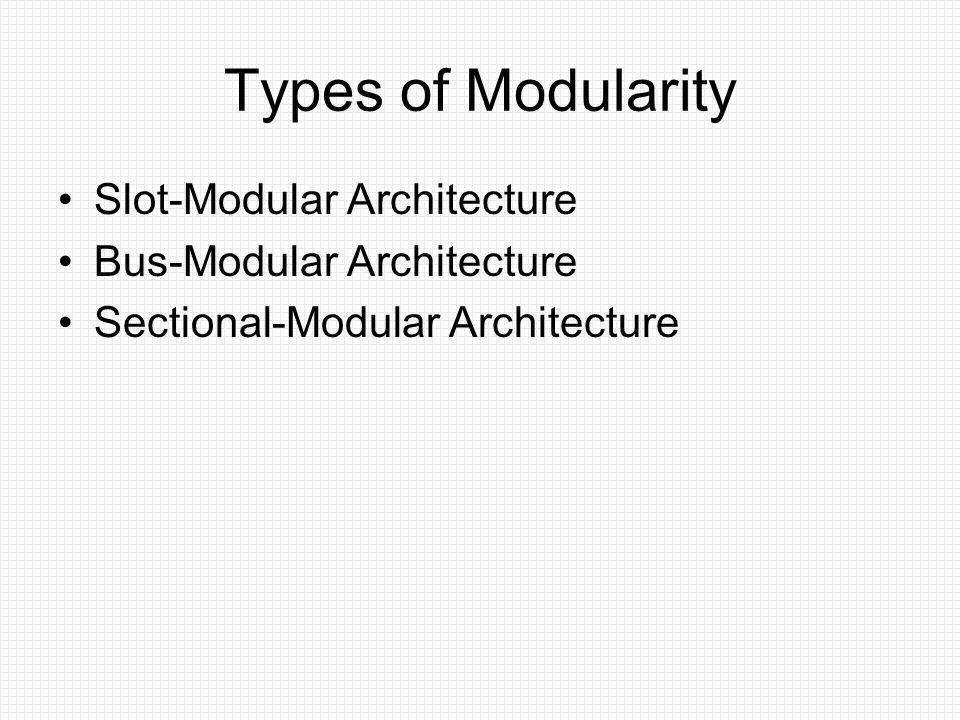 Types of Modularity

• Slot-Modular Architecture
• Bus-Modular Architecture
• Sectional-Modular Architecture